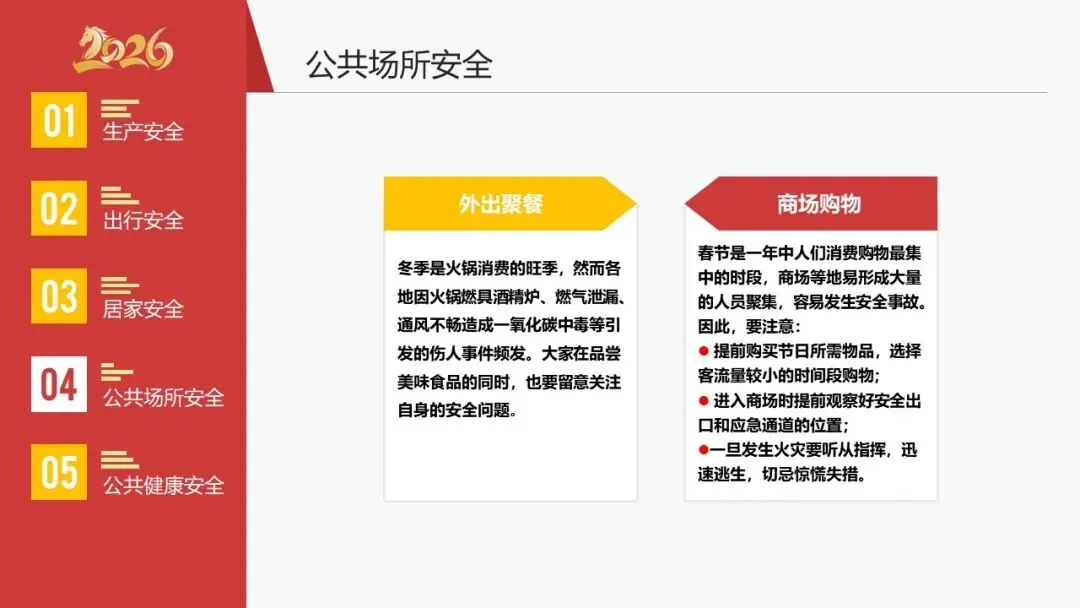 2026

01 生产安全

02 出行安全

03 居家安全

04 公共场所安全

05 公共健康安全

公共场所安全

外出聚餐

冬季是火锅消费的旺季，然而各地因火锅燃具酒精炉、燃气泄漏、通风不畅造成一氧化碳中毒等引发的伤人事件频发。大家在品尝美味食品的同时，也要留意关注自身的安全问题。

商场购物

春节是一年中人们消费购物最集中的时段，商场等地易形成大量的人员聚集，容易发生安全事故。因此，要注意：

● 提前购买节日所需物品，选择客流量较小的时间段购物；

● 进入商场时提前观察好安全出口和应急通道的位置；

●一旦发生火灾要听从指挥，迅速逃生，切忌惊慌失措。